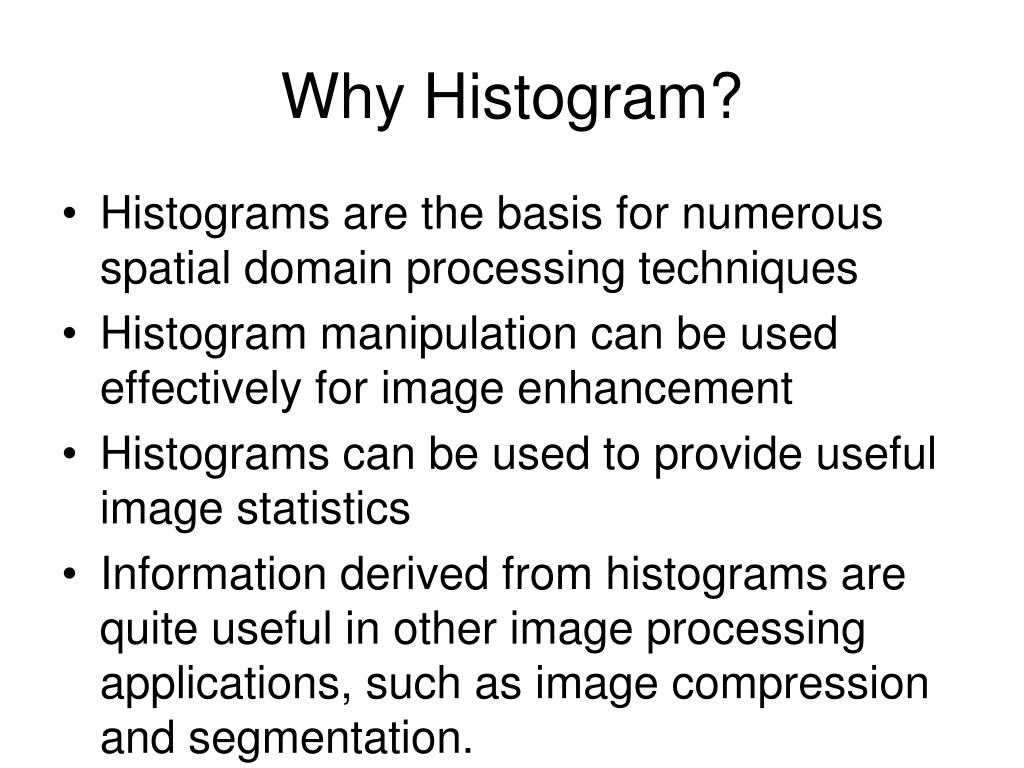 Why Histogram?

• Histograms are the basis for numerous spatial domain processing techniques
• Histogram manipulation can be used effectively for image enhancement
• Histograms can be used to provide useful image statistics
• Information derived from histograms are quite useful in other image processing applications, such as image compression and segmentation.